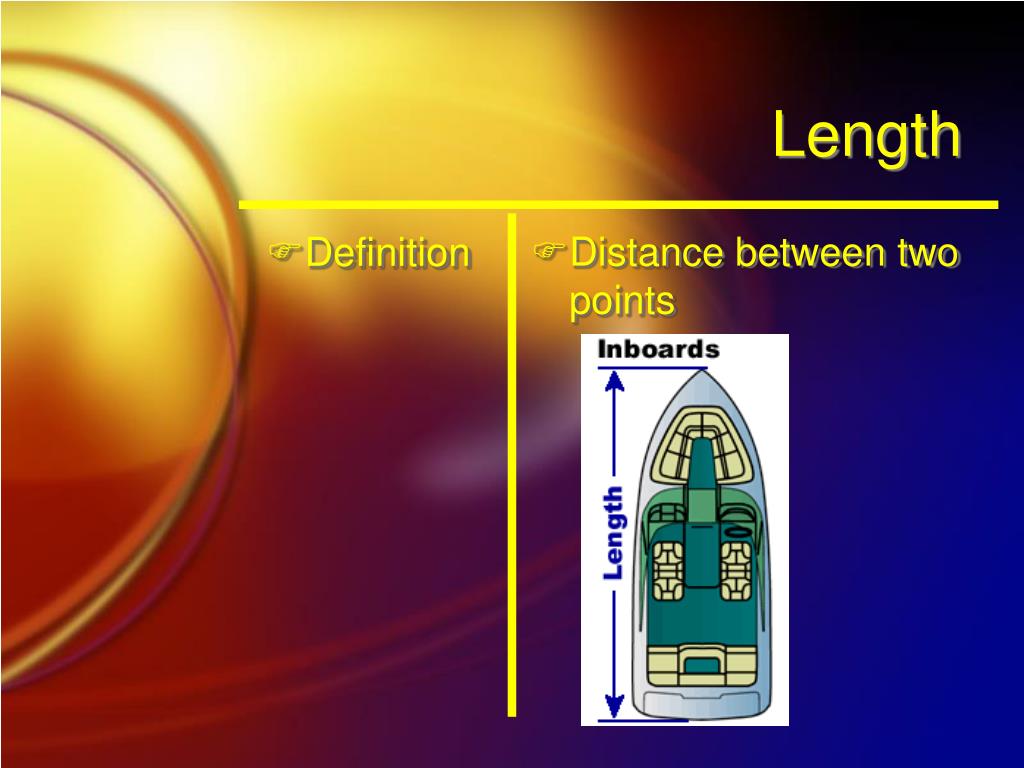 Length

Definition

Distance between two points

Inboards

Length